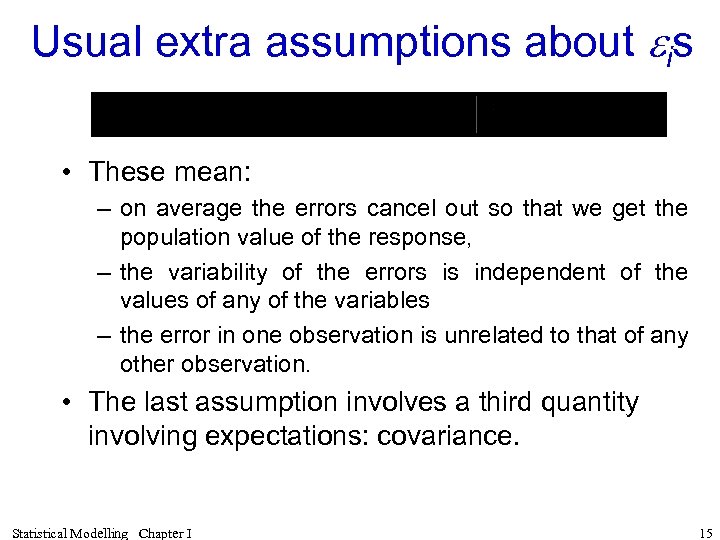 Usual extra assumptions about $\varepsilon_i$s

• These mean:

– on average the errors cancel out so that we get the population value of the response,

– the variability of the errors is independent of the values of any of the variables

– the error in one observation is unrelated to that of any other observation.

• The last assumption involves a third quantity involving expectations: covariance.

Statistical Modelling Chapter I

15